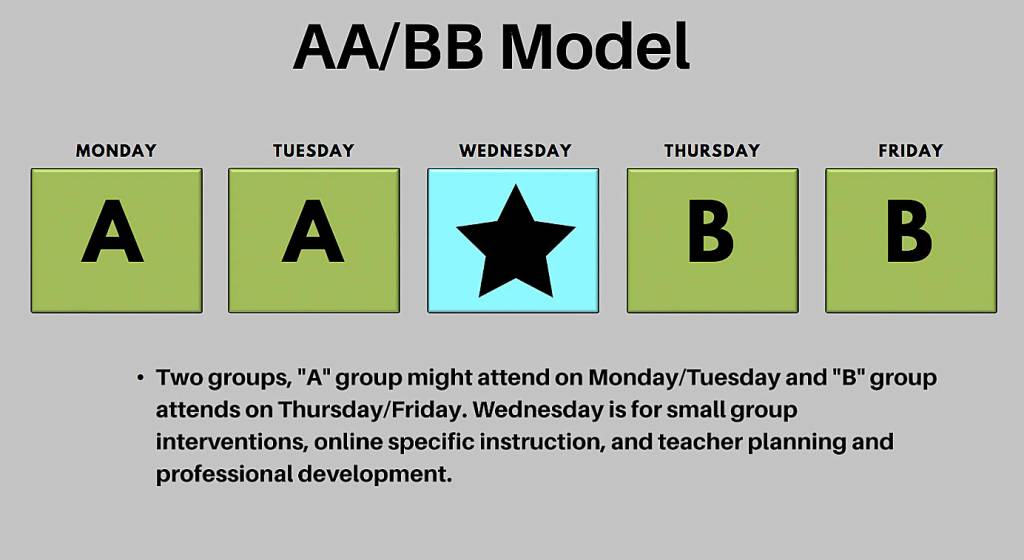 AA/BB Model

MONDAY
A

TUESDAY
A

WEDNESDAY

THURSDAY
B

FRIDAY
B

• Two groups, "A" group might attend on Monday/Tuesday and "B" group attends on Thursday/Friday. Wednesday is for small group interventions, online specific instruction, and teacher planning and professional development.